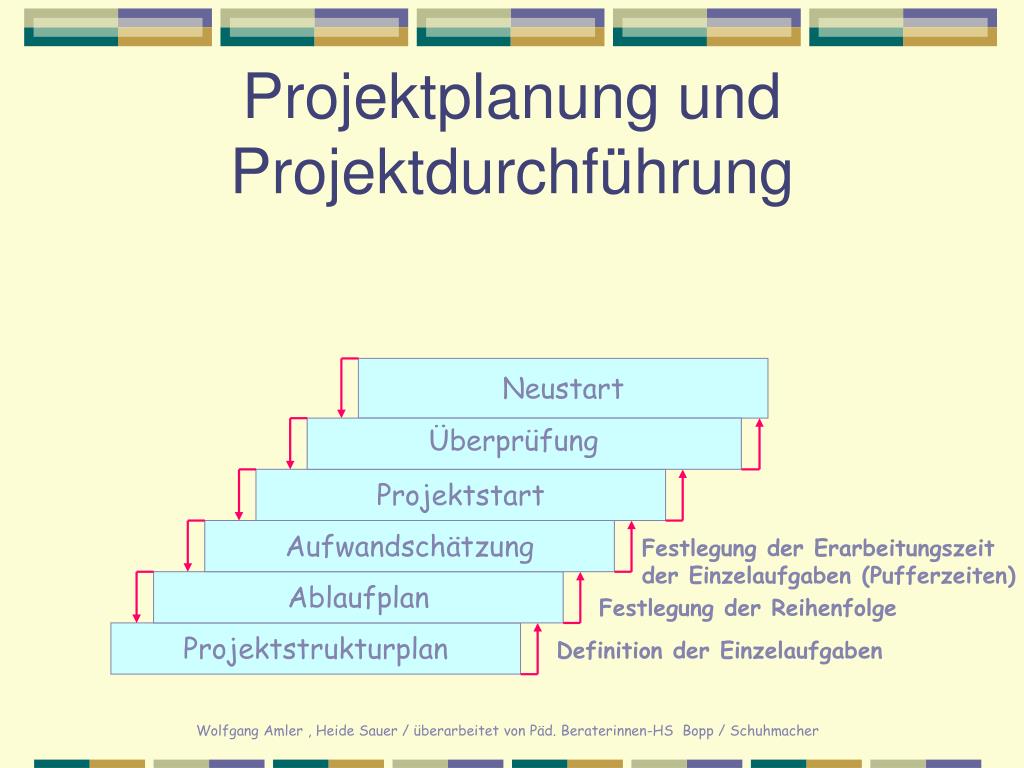 Projektplanung und Projektdurchführung

Neustart

Überprüfung

Projektstart

Aufwandschätzung

Festlegung der Erarbeitungszeit der Einzelaufgaben (Pufferzeiten)

Ablaufplan

Festlegung der Reihenfolge

Projektstrukturplan

Definition der Einzelaufgaben

Wolfgang Amler , Heide Sauer / überarbeitet von Päd. Beraterinnen-HS Bopp / Schuhmacher